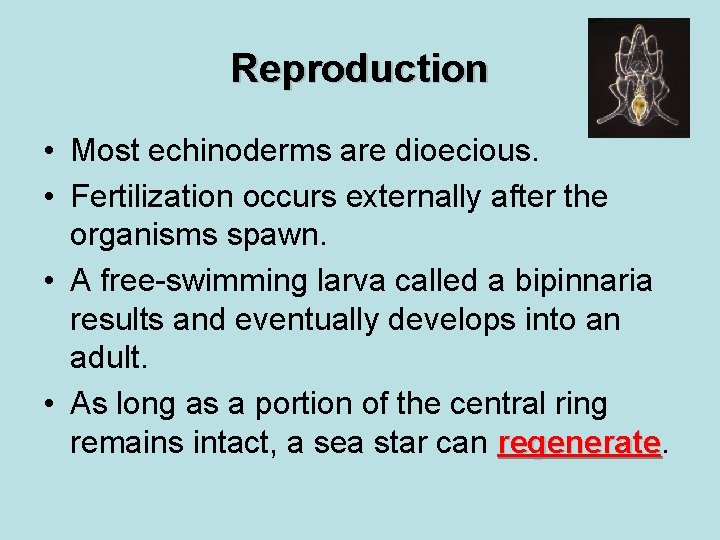 Reproduction

• Most echinoderms are dioecious.
• Fertilization occurs externally after the organisms spawn.
• A free-swimming larva called a bipinnaria results and eventually develops into an adult.
• As long as a portion of the central ring remains intact, a sea star can regenerate.